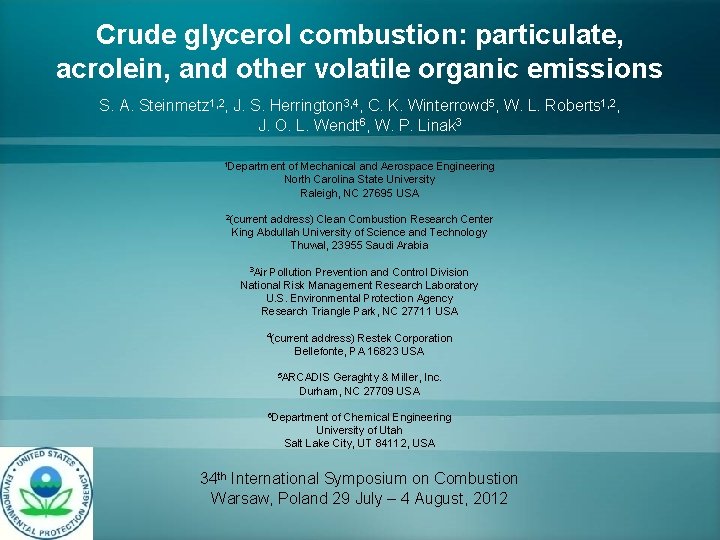 Crude glycerol combustion: particulate, acrolein, and other volatile organic emissions

S. A. Steinmetz$^{1,2}$, J. S. Herrington$^{3,4}$, C. K. Winterrowd$^{5}$, W. L. Roberts$^{1,2}$, J. O. L. Wendt$^{6}$, W. P. Linak$^{3}$

$^{1}$Department of Mechanical and Aerospace Engineering
North Carolina State University
Raleigh, NC 27695 USA

$^{2}$(current address) Clean Combustion Research Center
King Abdullah University of Science and Technology
Thuwal, 23955 Saudi Arabia

$^{3}$Air Pollution Prevention and Control Division
National Risk Management Research Laboratory
U.S. Environmental Protection Agency
Research Triangle Park, NC 27711 USA

$^{4}$(current address) Restek Corporation
Bellefonte, PA 16823 USA

$^{5}$ARCADIS Geraghty & Miller, Inc.
Durham, NC 27709 USA

$^{6}$Department of Chemical Engineering
University of Utah
Salt Lake City, UT 84112, USA

UNITED STATES ENVIRONMENTAL PROTECTION AGENCY

34$^{th}$ International Symposium on Combustion
Warsaw, Poland 29 July – 4 August, 2012